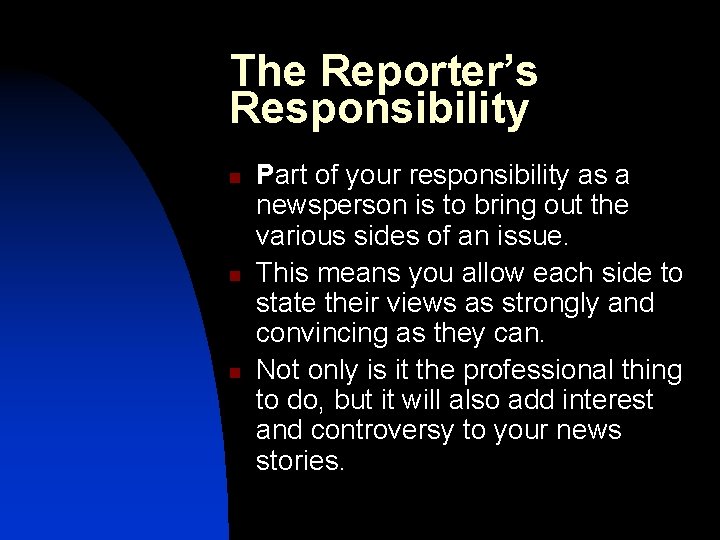 The Reporter's Responsibility

Part of your responsibility as a newsperson is to bring out the various sides of an issue.

This means you allow each side to state their views as strongly and convincing as they can.

Not only is it the professional thing to do, but it will also add interest and controversy to your news stories.